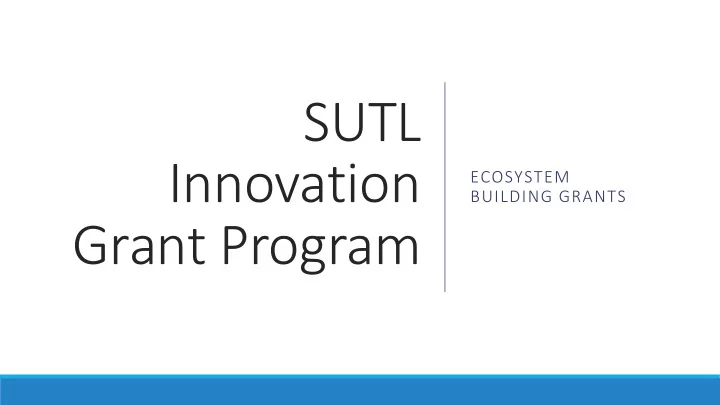 SUTL Innovation Grant Program

ECOSYSTEM BUILDING GRANTS